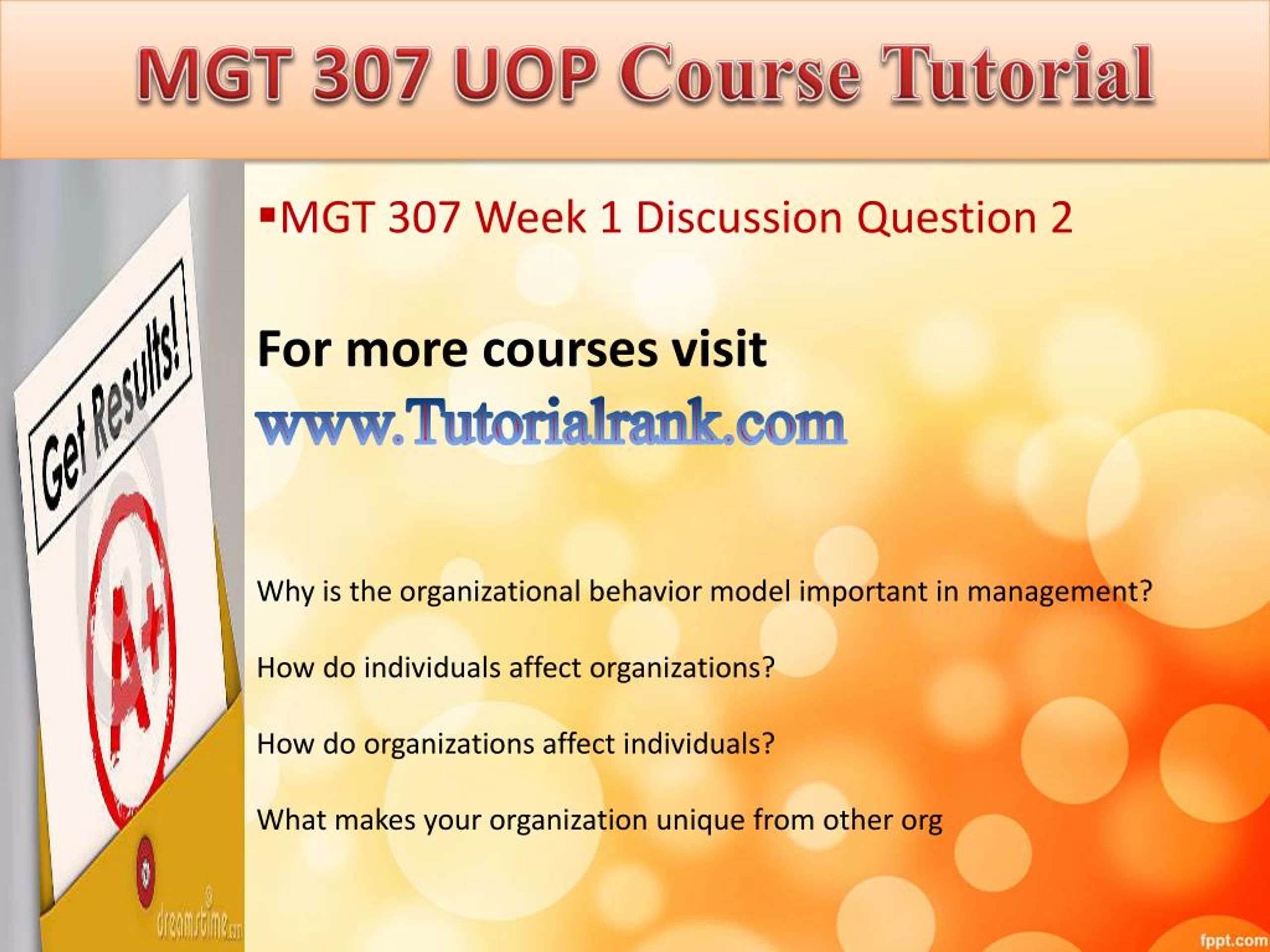 MGT 307 UOP Course Tutorial

Get Results!

A+

dreamstime.com

▪MGT 307 Week 1 Discussion Question 2

For more courses visit

www.Tutorialrank.com

Why is the organizational behavior model important in management?

How do individuals affect organizations?

How do organizations affect individuals?

What makes your organization unique from other org

fppt.com